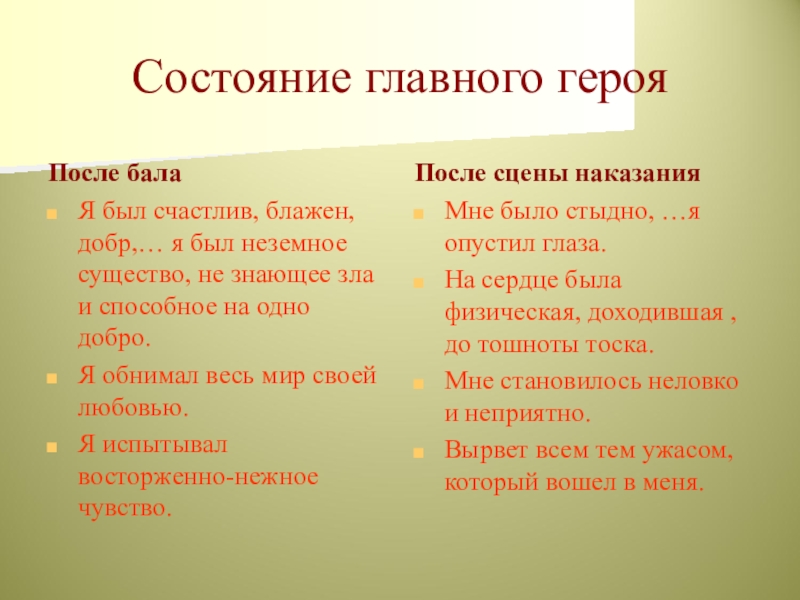 Состояние главного героя

После бала

Я был счастлив, блажен, добр,… я был неземное существо, не знающее зла и способное на одно добро.

Я обнимал весь мир своей любовью.

Я испытывал восторженно-нежное чувство.

После сцены наказания

Мне было стыдно, …я опустил глаза.

На сердце была физическая, доходившая , до тошноты тоска.

Мне становилось неловко и неприятно.

Вырвет всем тем ужасом, который вошел в меня.